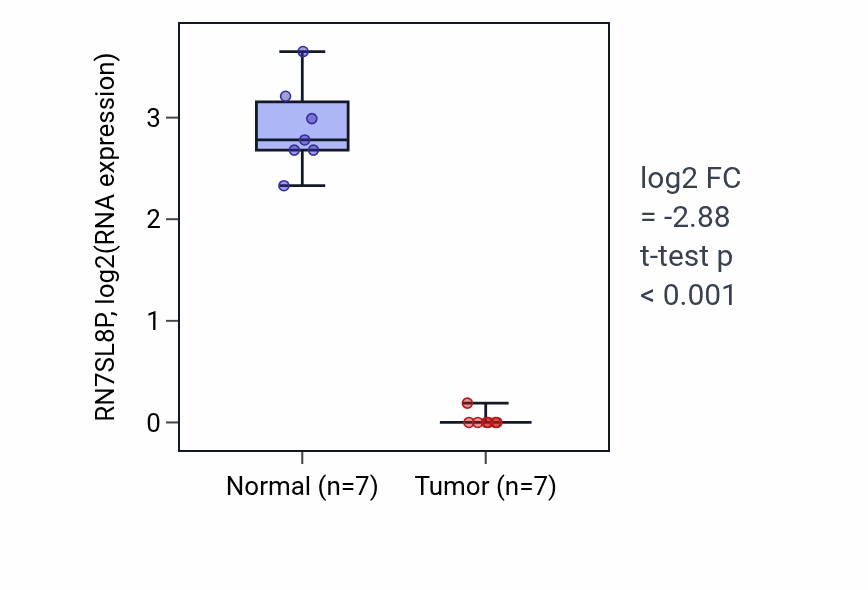 RN7SL8P, log2(RNA expression)

3
2
1
0

Normal (n=7)
Tumor (n=7)

log2 FC
= -2.88
t-test p
< 0.001